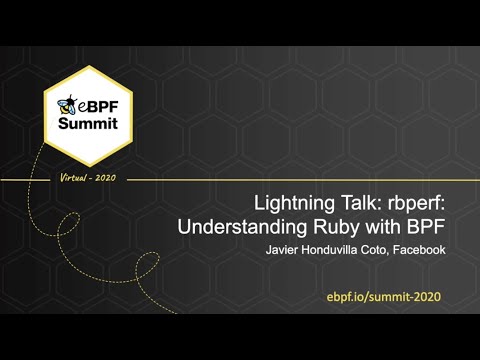 eBPF Summit

Virtual - 2020

Lightning Talk: rbperf: Understanding Ruby with BPF

Javier Honduvilla Coto, Facebook

ebpf.io/summit-2020